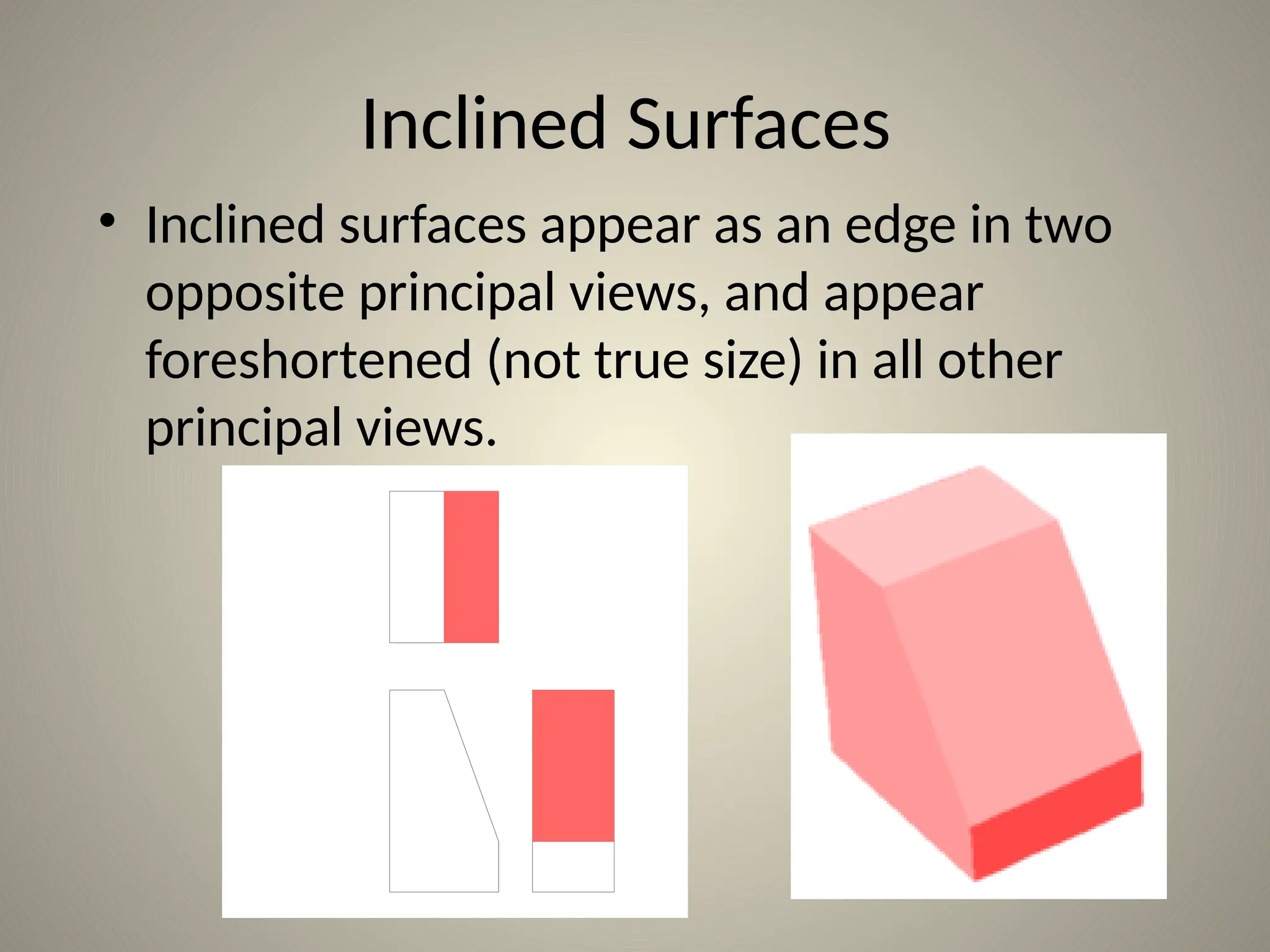 Inclined Surfaces

• Inclined surfaces appear as an edge in two opposite principal views, and appear foreshortened (not true size) in all other principal views.